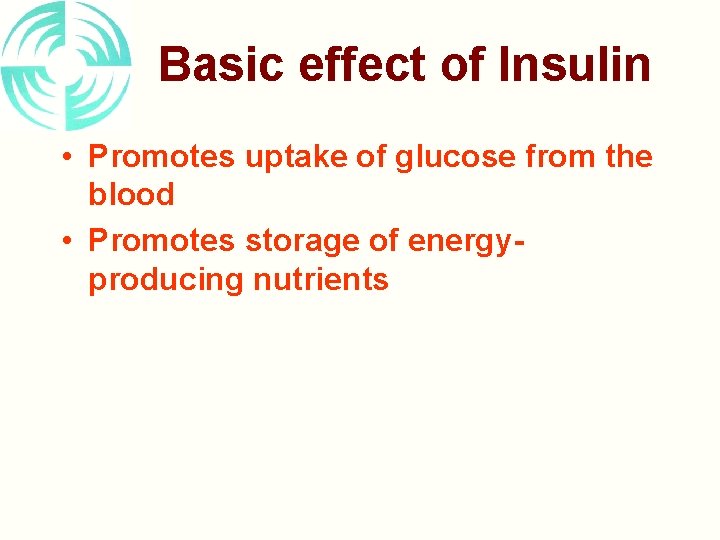 Basic effect of Insulin

• Promotes uptake of glucose from the blood
• Promotes storage of energy-producing nutrients